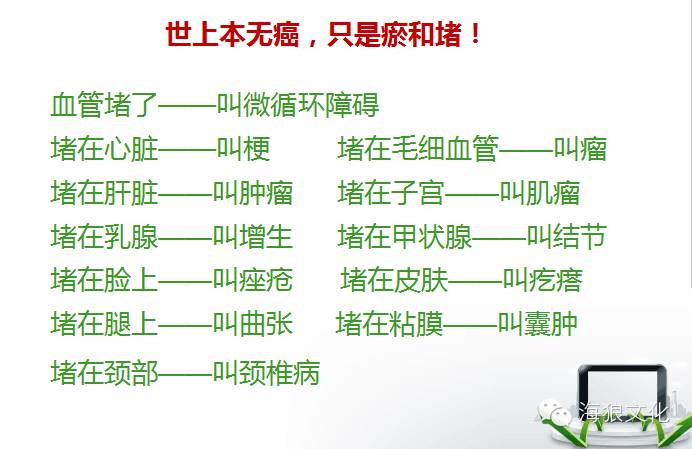 世上本无癌，只是瘀和堵！

血管堵了——叫微循环障碍

堵在心脏——叫梗

堵在肝脏——叫肿瘤

堵在乳腺——叫增生

堵在脸上——叫痤疮

堵在腿上——叫曲张

堵在颈部——叫颈椎病

堵在毛细血管——叫瘤

堵在子宫——叫肌瘤

堵在甲状腺——叫结节

堵在皮肤——叫疙瘩

堵在粘膜——叫囊肿

海狼文化